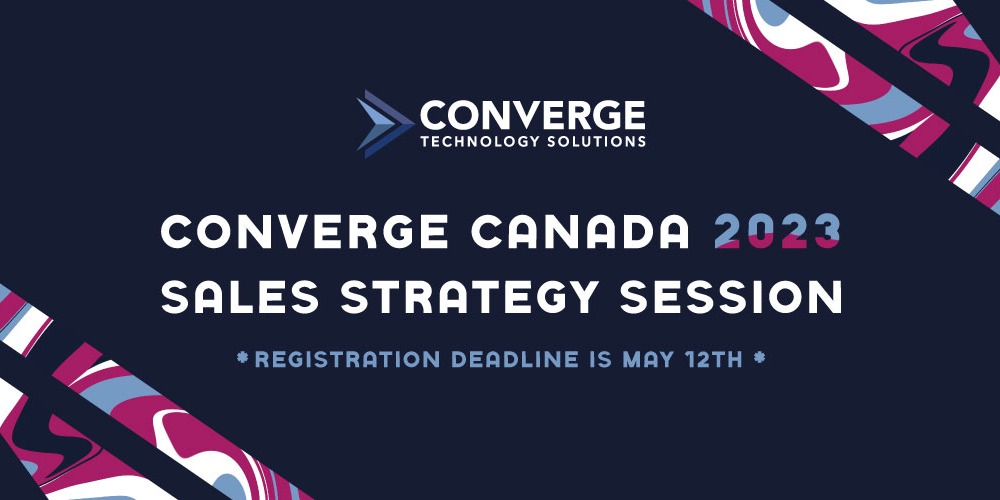 CONVERGE
TECHNOLOGY SOLUTIONS

CONVERGE CANADA 2023
SALES STRATEGY SESSION

* REGISTRATION DEADLINE IS MAY 12TH *